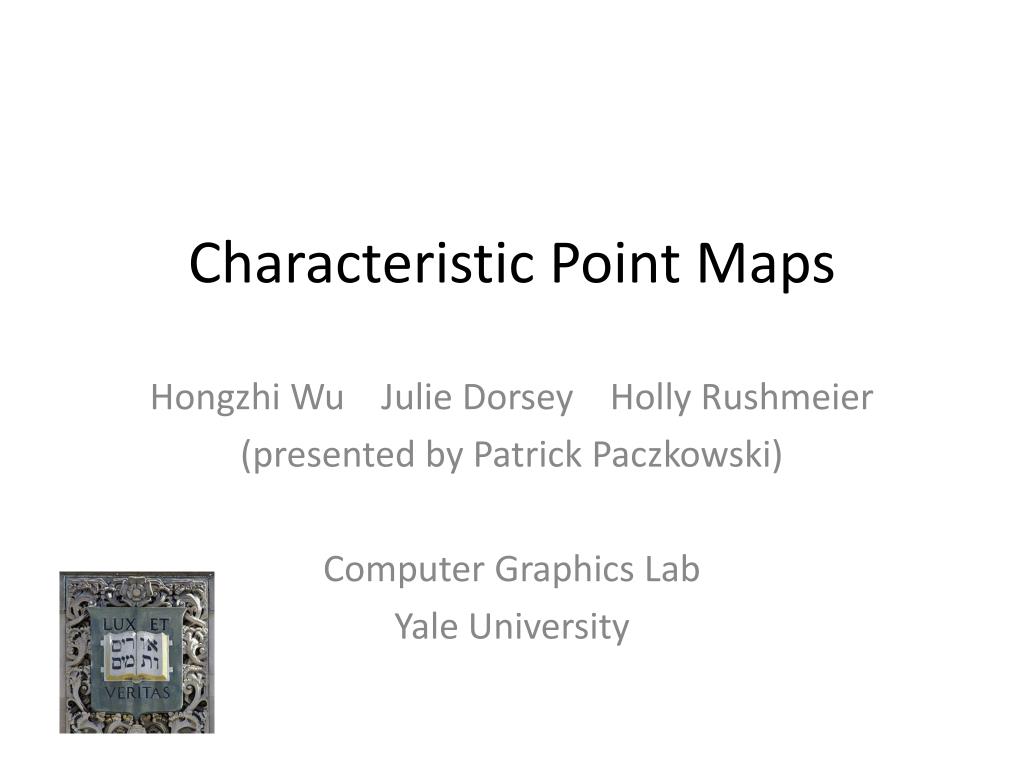 Characteristic Point Maps

Hongzhi Wu Julie Dorsey Holly Rushmeier
(presented by Patrick Paczkowski)

Computer Graphics Lab
Yale University

LUX ET
אורים ותמים
VERITAS